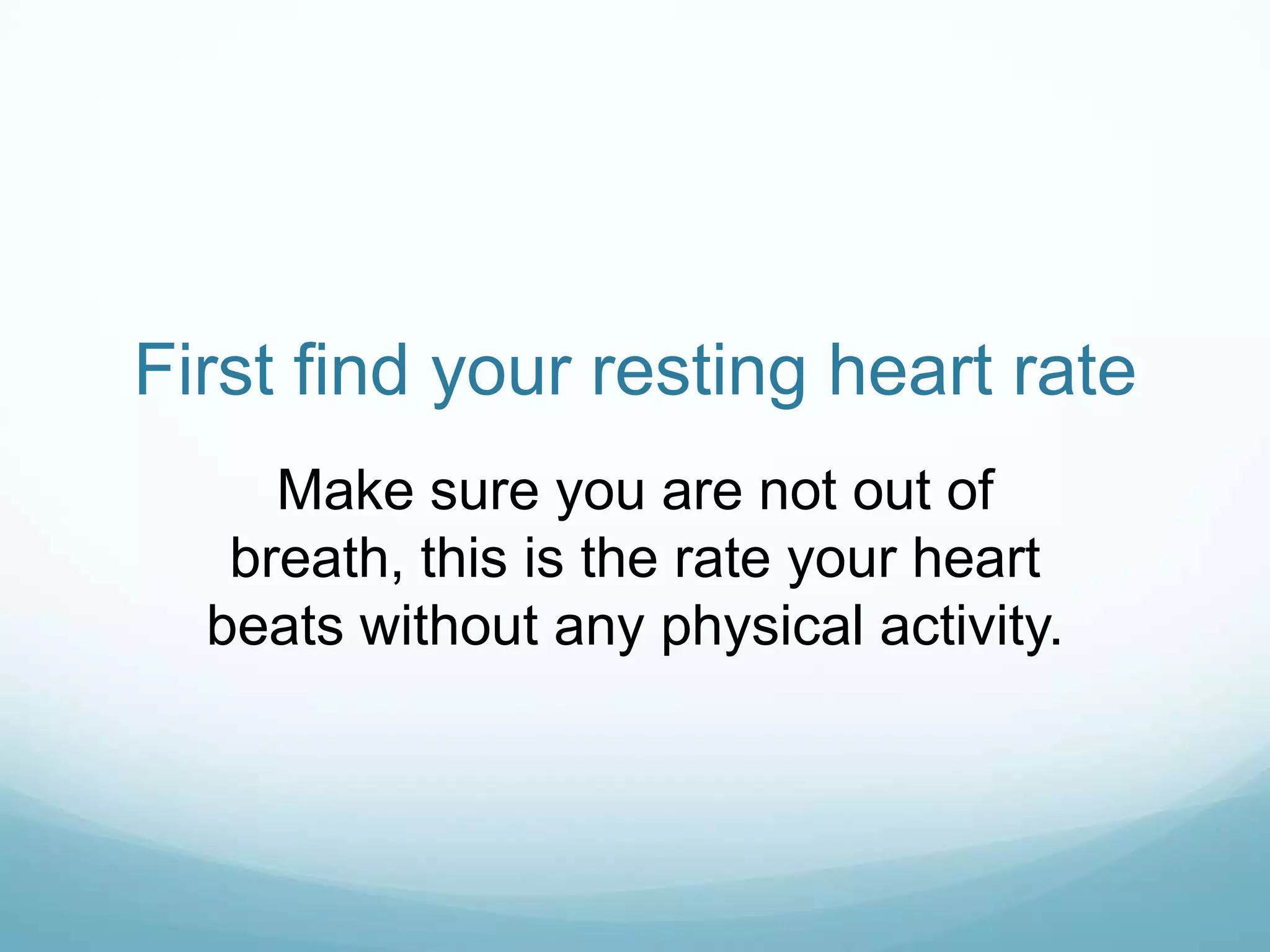 First find your resting heart rate

Make sure you are not out of breath, this is the rate your heart beats without any physical activity.